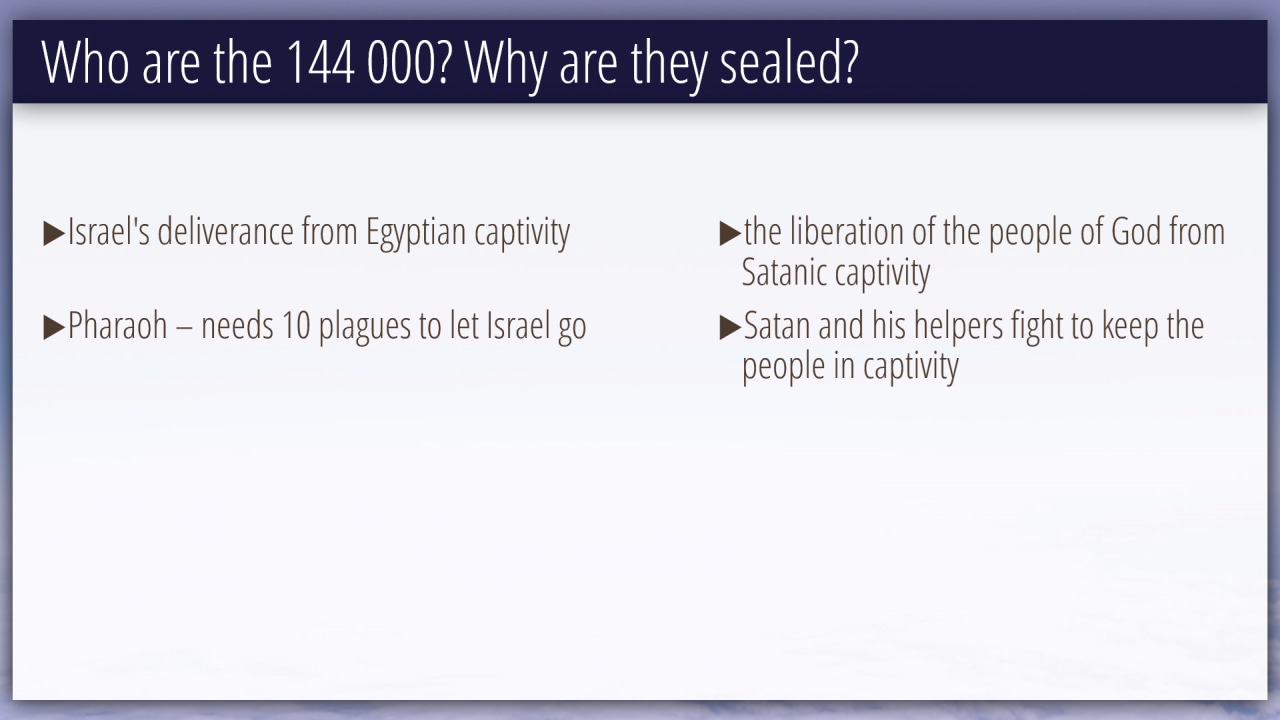 Who are the 144 000? Why are they sealed?

▶Israel's deliverance from Egyptian captivity

▶Pharaoh – needs 10 plagues to let Israel go

▶the liberation of the people of God from Satanic captivity

▶Satan and his helpers fight to keep the people in captivity